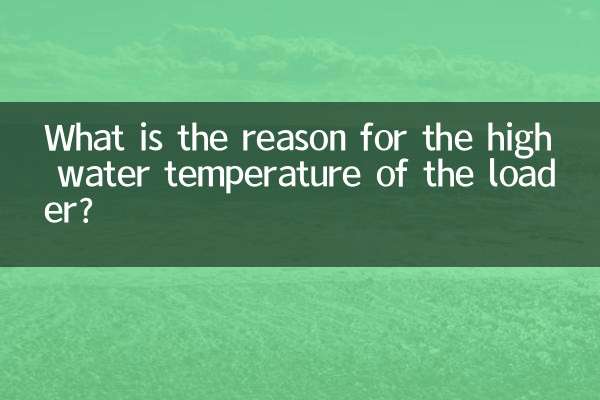 What is the reason for the high water temperature of the loader?